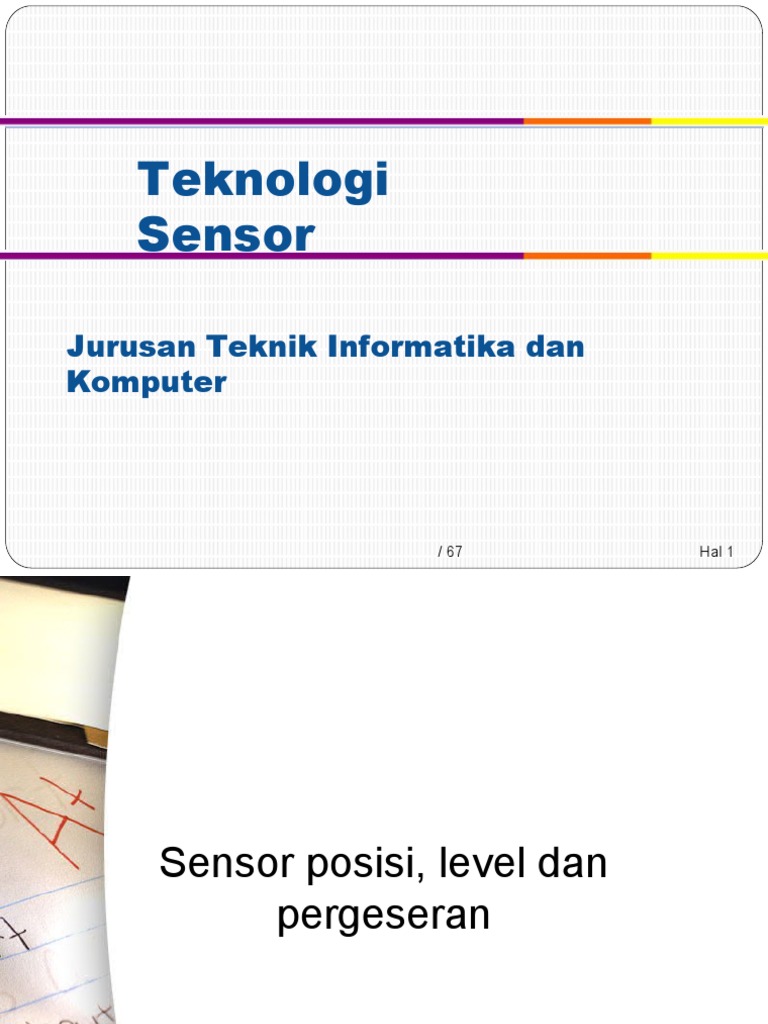 Teknologi Sensor

Jurusan Teknik Informatika dan Komputer

/ 67

Hal 1

A+

Sensor posisi, level dan pergeseran